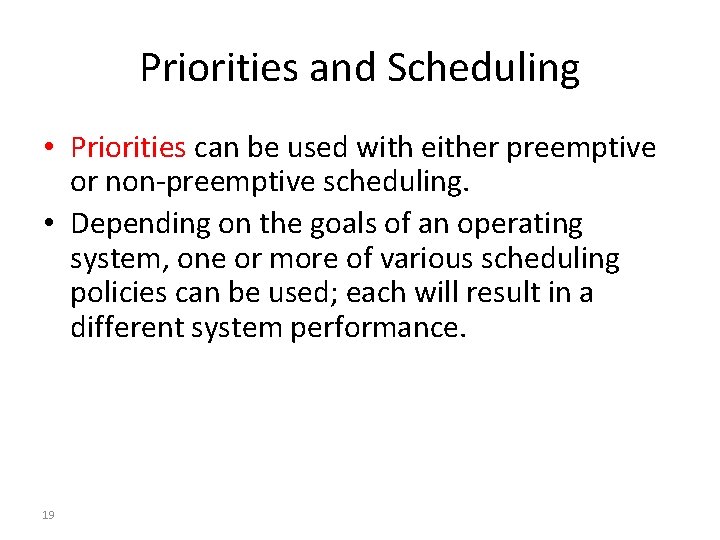 Priorities and Scheduling

• Priorities can be used with either preemptive or non-preemptive scheduling.
• Depending on the goals of an operating system, one or more of various scheduling policies can be used; each will result in a different system performance.

19